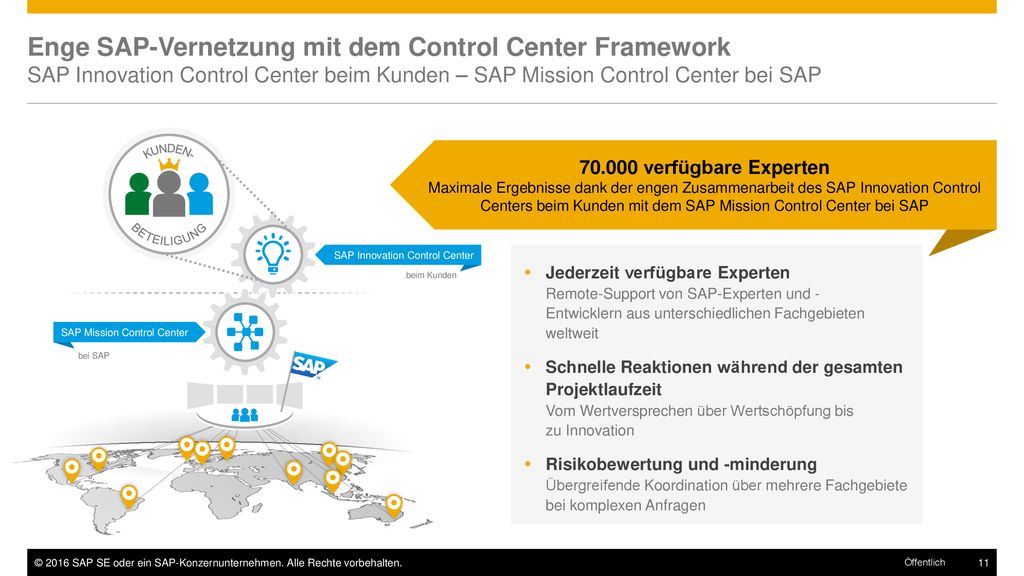 Enge SAP-Vernetzung mit dem Control Center Framework
SAP Innovation Control Center beim Kunden – SAP Mission Control Center bei SAP

KUNDEN-BETEILIGUNG

SAP Innovation Control Center
beim Kunden

SAP Mission Control Center
bei SAP

SAP

70.000 verfügbare Experten
Maximale Ergebnisse dank der engen Zusammenarbeit des SAP Innovation Control Centers beim Kunden mit dem SAP Mission Control Center bei SAP

• Jederzeit verfügbare Experten
Remote-Support von SAP-Experten und -Entwicklern aus unterschiedlichen Fachgebieten weltweit

• Schnelle Reaktionen während der gesamten Projektlaufzeit
Vom Wertversprechen über Wertschöpfung bis zu Innovation

• Risikobewertung und -minderung
Übergreifende Koordination über mehrere Fachgebiete bei komplexen Anfragen

© 2016 SAP SE oder ein SAP-Konzernunternehmen. Alle Rechte vorbehalten.
Öffentlich
11